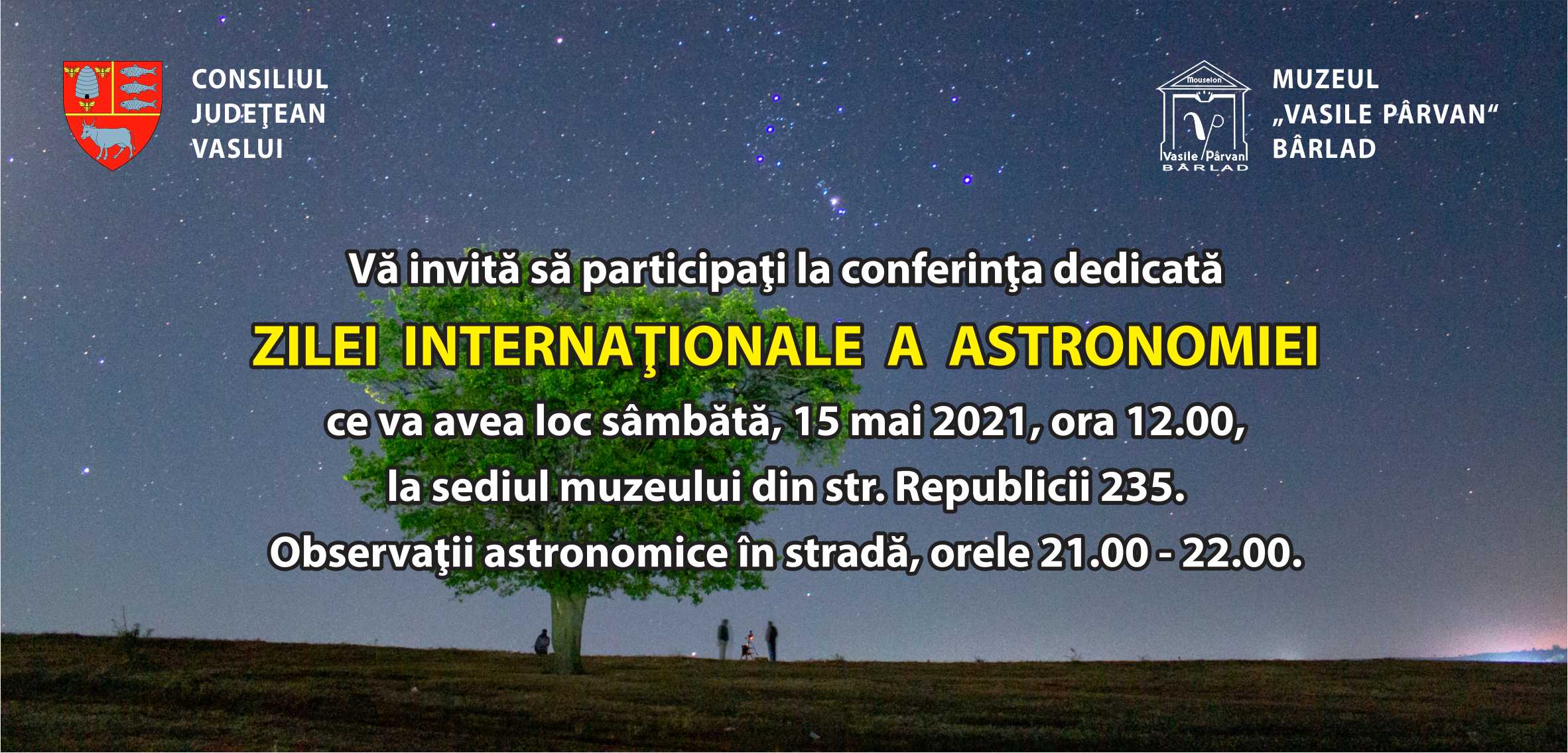 CONSILIUL JUDEŢEAN VASLUI

Mouseion
Vasile Pârvan
BÂRLAD

MUZEUL „VASILE PÂRVAN“ BÂRLAD

Vă invită să participaţi la conferinţa dedicată

ZILEI INTERNAŢIONALE A ASTRONOMIEI

ce va avea loc sâmbătă, 15 mai 2021, ora 12.00,

la sediul muzeului din str. Republicii 235.

Observaţii astronomice în stradă, orele 21.00 - 22.00.